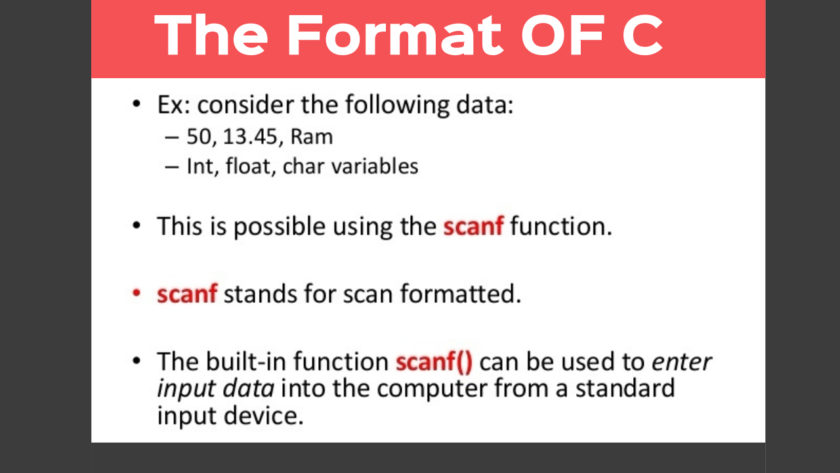 The Format OF C

• Ex: consider the following data:
 – 50, 13.45, Ram
 – Int, float, char variables

• This is possible using the scanf function.

• scanf stands for scan formatted.

• The built-in function scanf() can be used to enter input data into the computer from a standard input device.